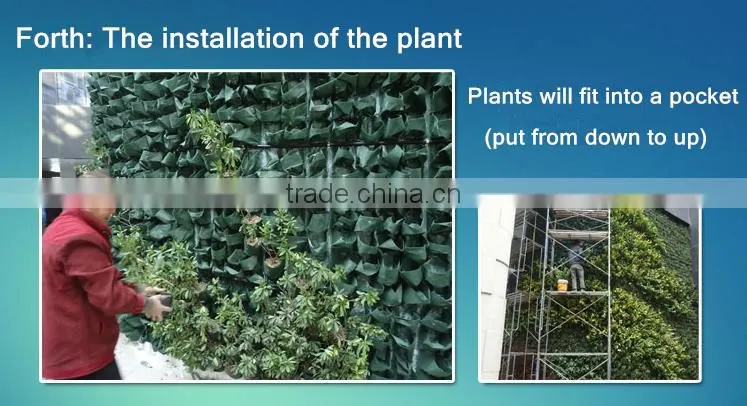 Forth: The installation of the plant

Plants will fit into a pocket

(put from down to up)

trade.china.cn